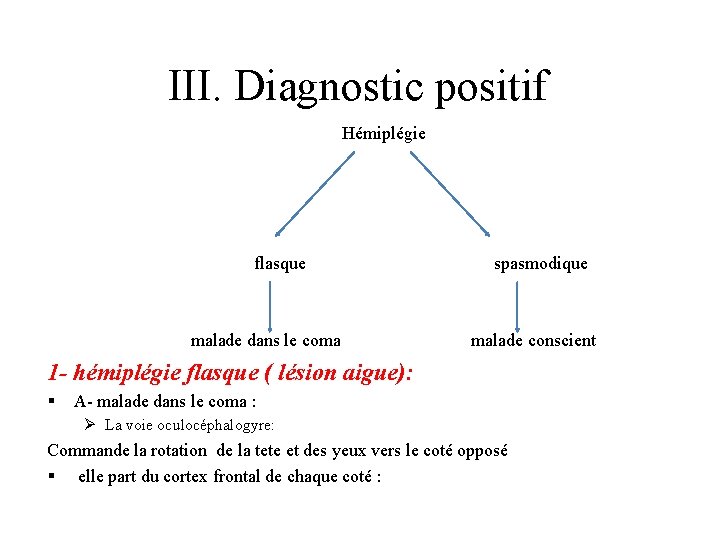 III. Diagnostic positif

Hémiplégie

flasque

spasmodique

malade dans le coma

malade conscient

1- hémiplégie flasque ( lésion aigue):

▪ A- malade dans le coma :

➢ La voie oculocéphalogyre:

Commande la rotation de la tete et des yeux vers le coté opposé

▪ elle part du cortex frontal de chaque coté :